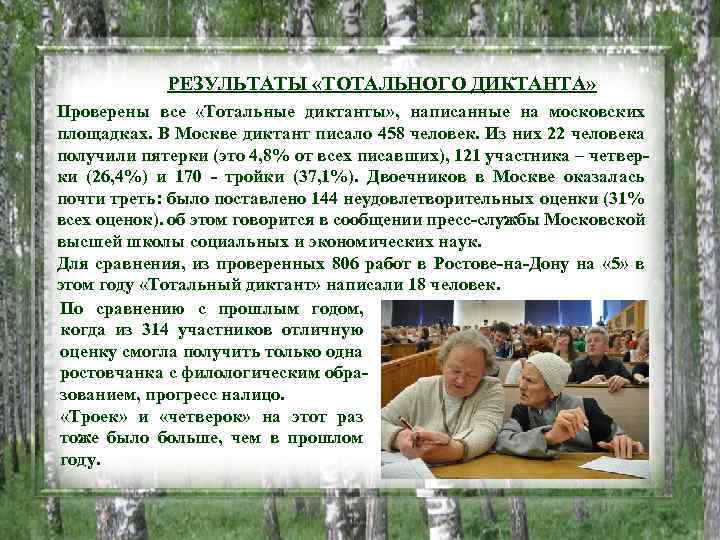 РЕЗУЛЬТАТЫ «ТОТАЛЬНОГО ДИКТАНТА»

Проверены все «Тотальные диктанты», написанные на московских площадках. В Москве диктант писало 458 человек. Из них 22 человека получили пятерки (это 4,8% от всех писавших), 121 участника – четверки (26,4%) и 170 - тройки (37,1%). Двоечников в Москве оказалась почти треть: было поставлено 144 неудовлетворительных оценки (31% всех оценок). об этом говорится в сообщении пресс-службы Московской высшей школы социальных и экономических наук.
Для сравнения, из проверенных 806 работ в Ростове-на-Дону на «5» в этом году «Тотальный диктант» написали 18 человек.

По сравнению с прошлым годом, когда из 314 участников отличную оценку смогла получить только одна ростовчанка с филологическим образованием, прогресс налицо.
«Троек» и «четверок» на этот раз тоже было больше, чем в прошлом году.